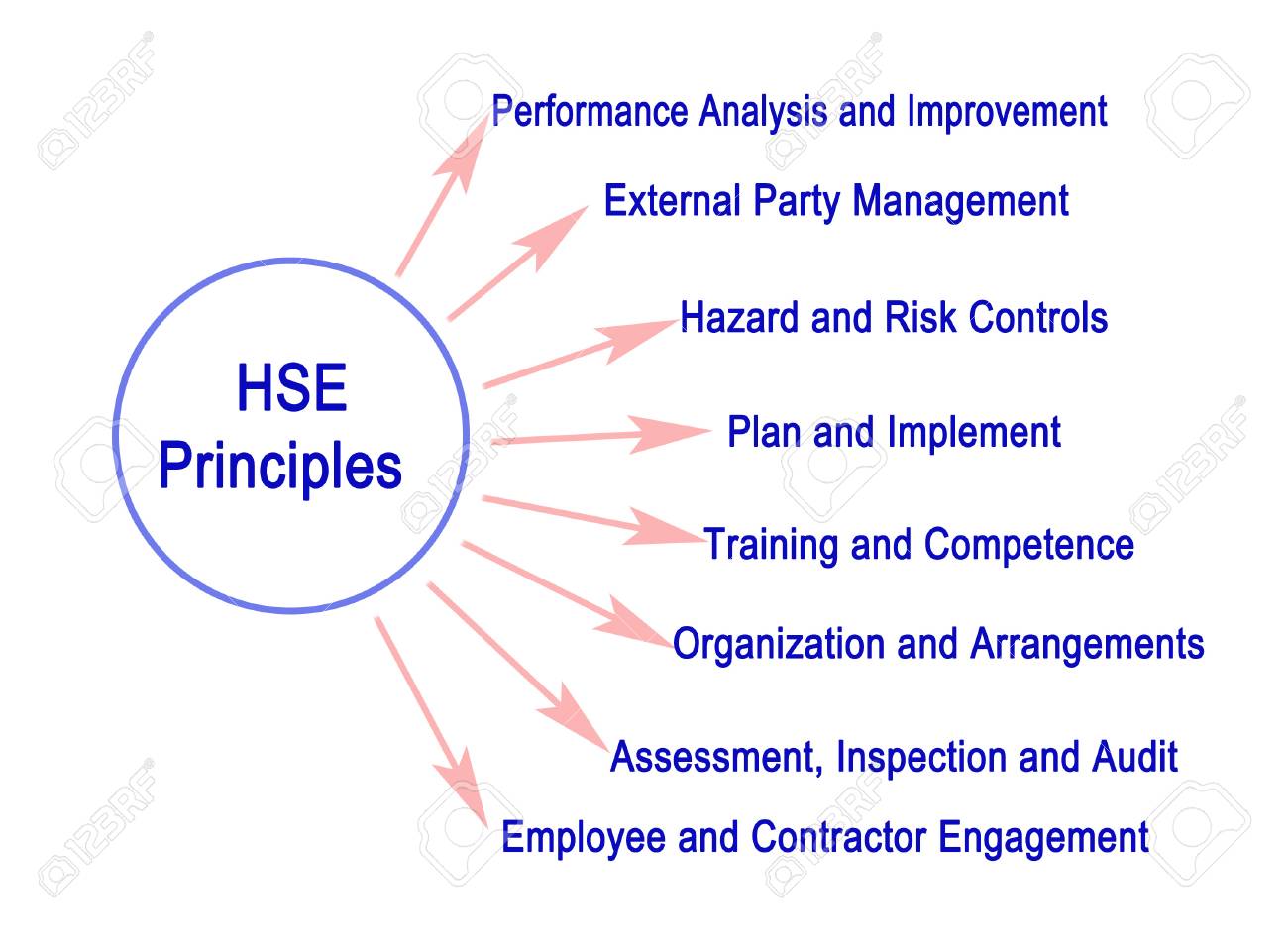 HSE Principles

Performance Analysis and Improvement

External Party Management

Hazard and Risk Controls

Plan and Implement

Training and Competence

Organization and Arrangements

Assessment, Inspection and Audit

Employee and Contractor Engagement

123RF